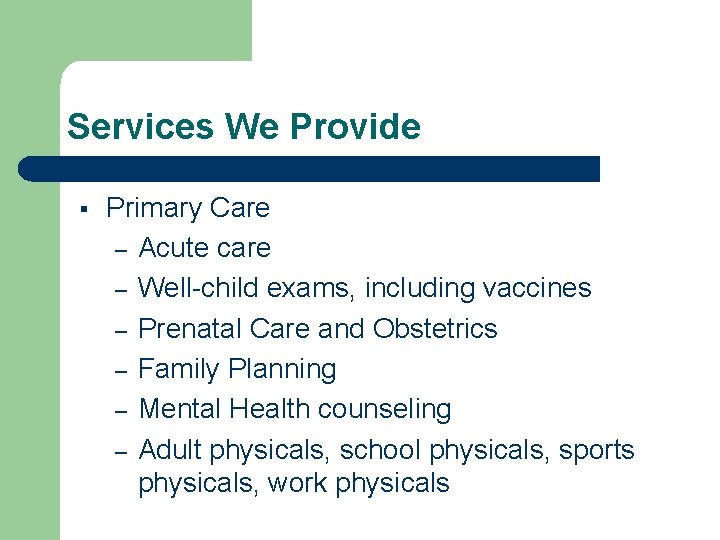 Services We Provide

▪ Primary Care
– Acute care
– Well-child exams, including vaccines
– Prenatal Care and Obstetrics
– Family Planning
– Mental Health counseling
– Adult physicals, school physicals, sports physicals, work physicals